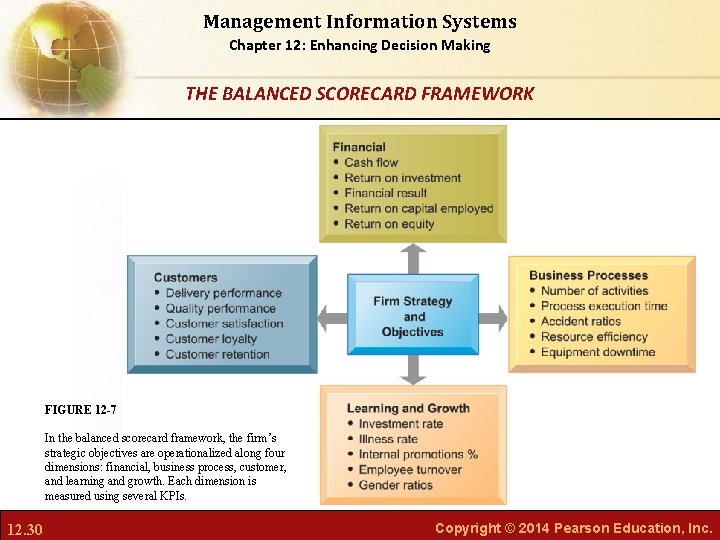 Management Information Systems
Chapter 12: Enhancing Decision Making

THE BALANCED SCORECARD FRAMEWORK

Financial
• Cash flow
• Return on investment
• Financial result
• Return on capital employed
• Return on equity

Customers
• Delivery performance
• Quality performance
• Customer satisfaction
• Customer loyalty
• Customer retention

Firm Strategy and Objectives

Business Processes
• Number of activities
• Process execution time
• Accident ratios
• Resource efficiency
• Equipment downtime

Learning and Growth
• Investment rate
• Illness rate
• Internal promotions %
• Employee turnover
• Gender ratios

FIGURE 12-7

In the balanced scorecard framework, the firm's strategic objectives are operationalized along four dimensions: financial, business process, customer, and learning and growth. Each dimension is measured using several KPIs.

12.30

Copyright © 2014 Pearson Education, Inc.